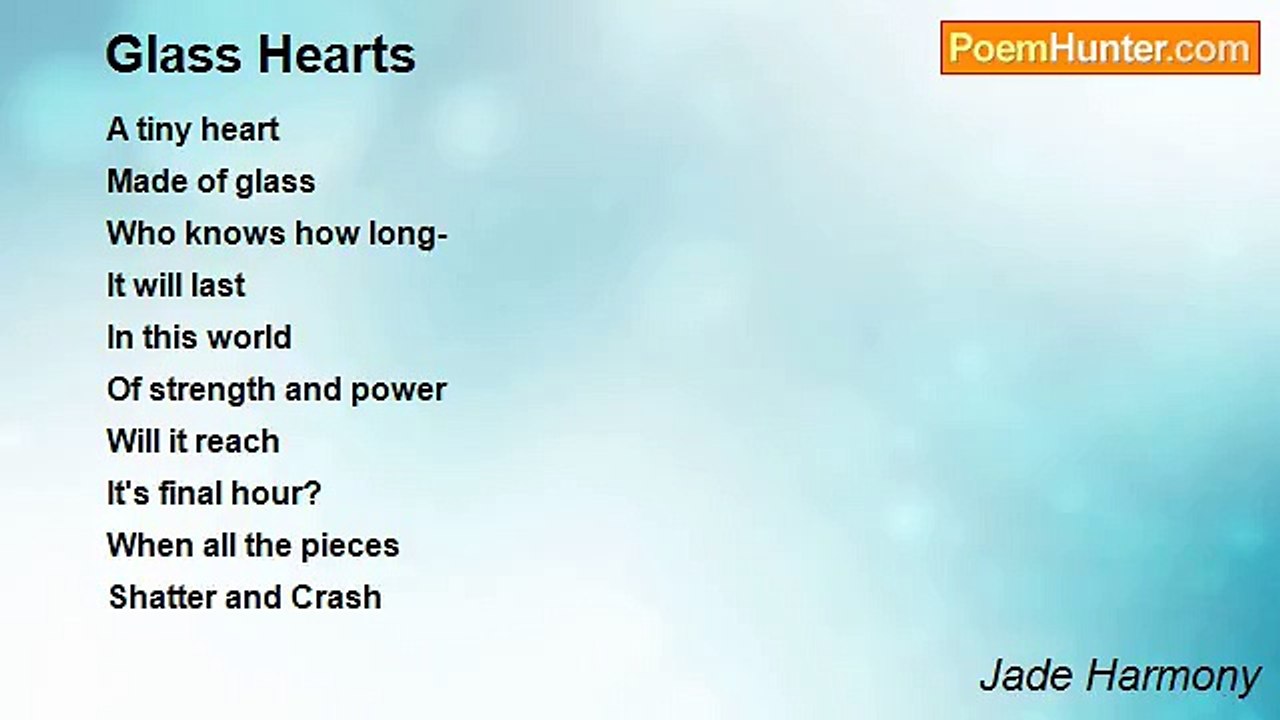 Glass Hearts

PoemHunter.com

A tiny heart
Made of glass
Who knows how long-
It will last
In this world
Of strength and power
Will it reach
It's final hour?
When all the pieces
Shatter and Crash

Jade Harmony